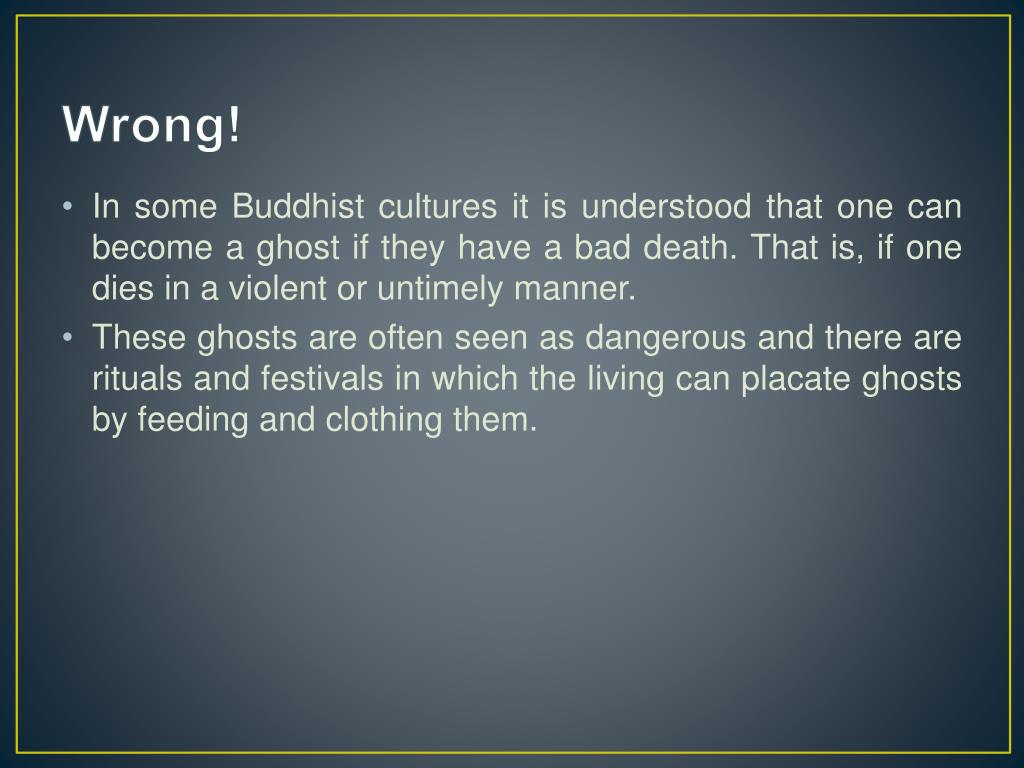 Wrong!

• In some Buddhist cultures it is understood that one can become a ghost if they have a bad death. That is, if one dies in a violent or untimely manner.
• These ghosts are often seen as dangerous and there are rituals and festivals in which the living can placate ghosts by feeding and clothing them.